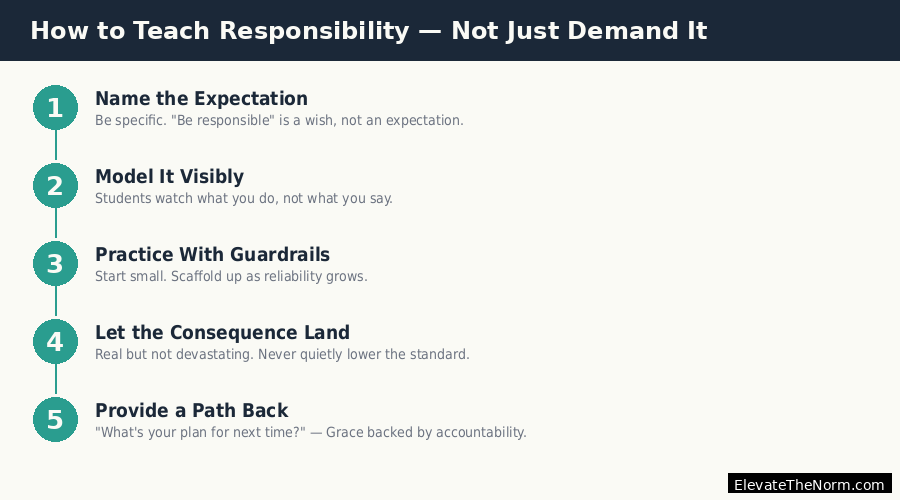 How to Teach Responsibility — Not Just Demand It

1
Name the Expectation
Be specific. "Be responsible" is a wish, not an expectation.

2
Model It Visibly
Students watch what you do, not what you say.

3
Practice With Guardrails
Start small. Scaffold up as reliability grows.

4
Let the Consequence Land
Real but not devastating. Never quietly lower the standard.

5
Provide a Path Back
"What's your plan for next time?" — Grace backed by accountability.

ElevateTheNorm.com